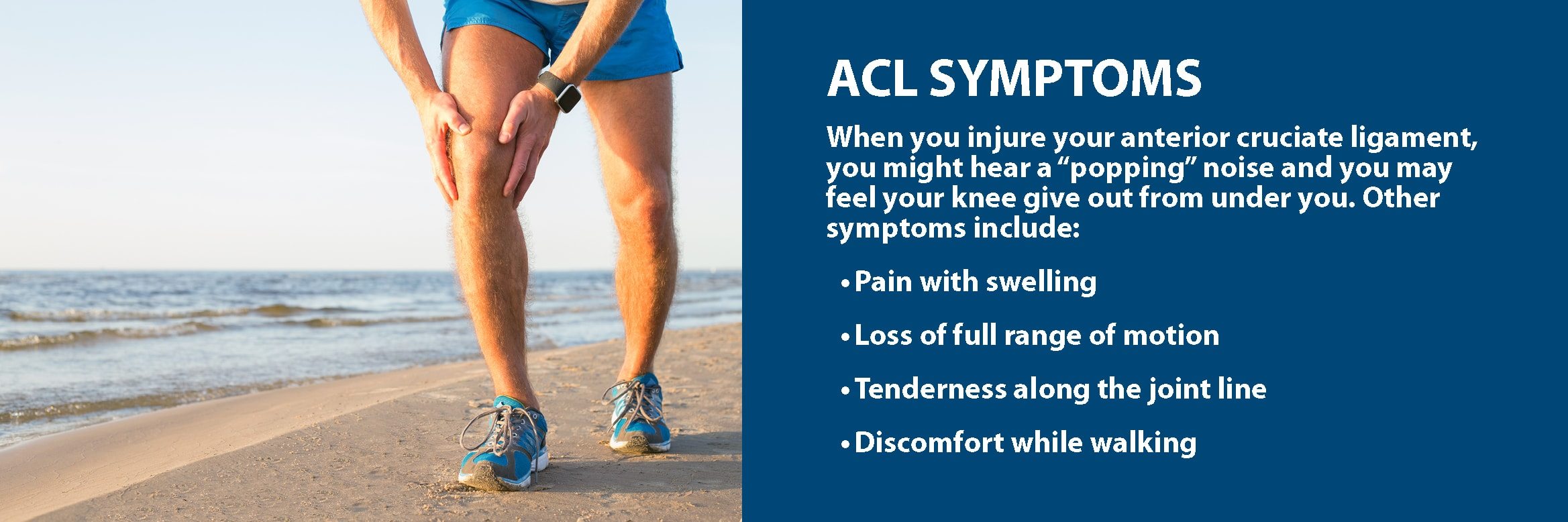 ACL SYMPTOMS

When you injure your anterior cruciate ligament, you might hear a “popping” noise and you may feel your knee give out from under you. Other symptoms include:

• Pain with swelling

• Loss of full range of motion

• Tenderness along the joint line

• Discomfort while walking